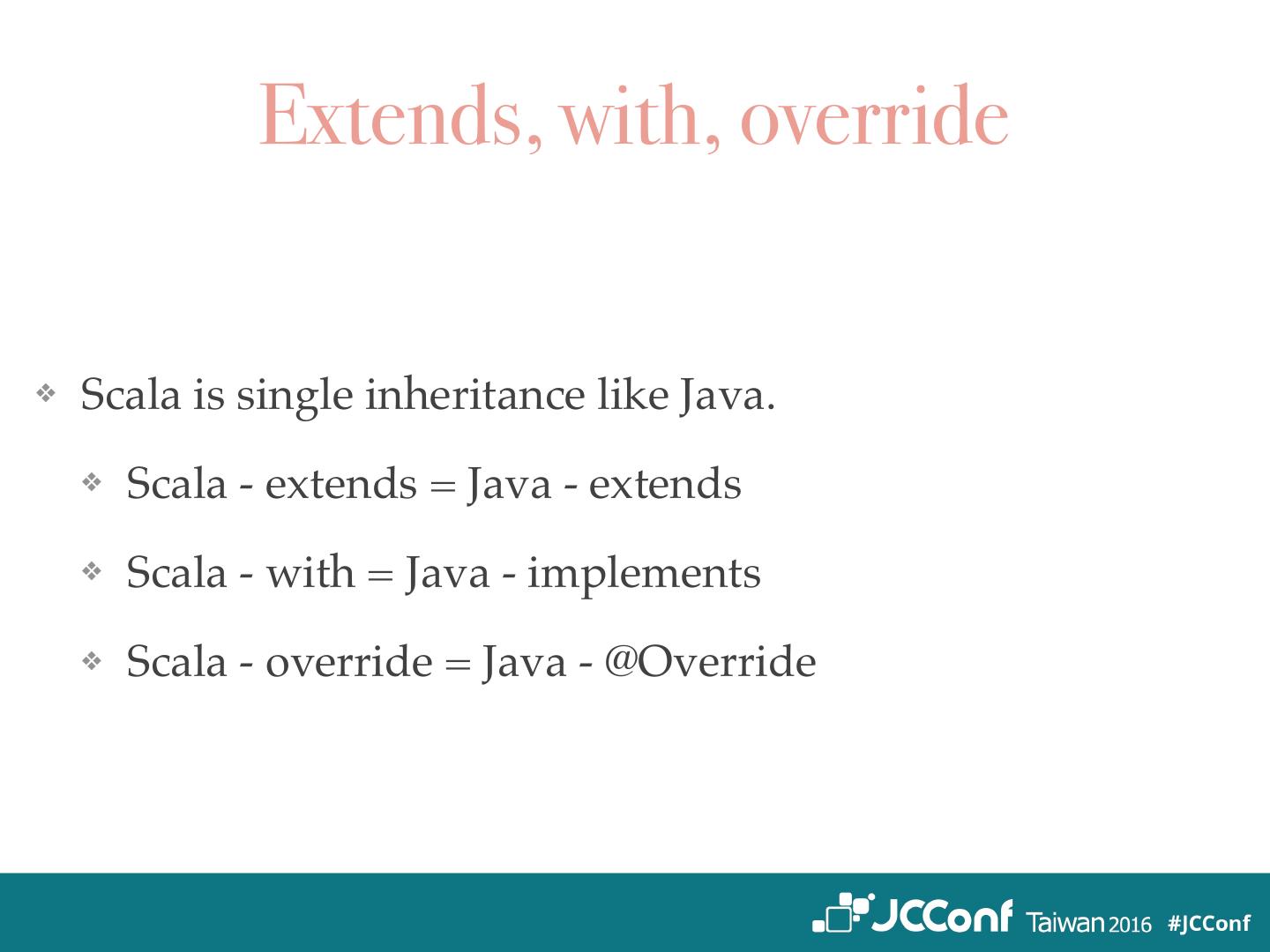 Extends, with, override

❖ Scala is single inheritance like Java.

❖ Scala - extends = Java - extends

❖ Scala - with = Java - implements

❖ Scala - override = Java - @Override

JCConf Taiwan 2016 #JCConf